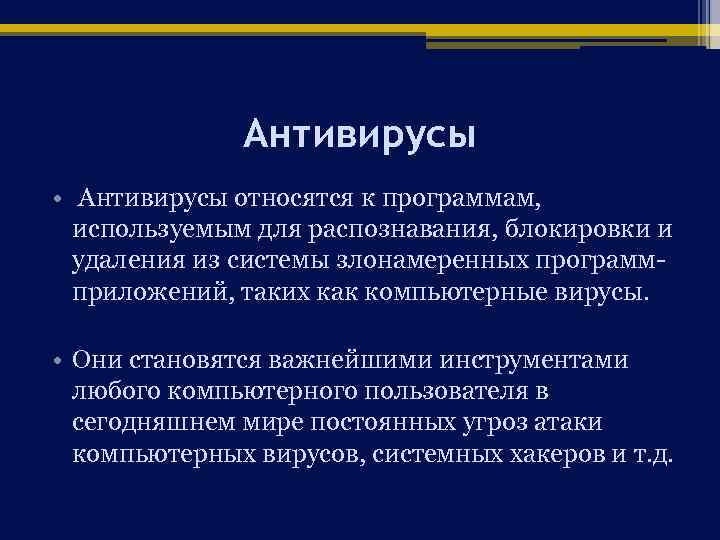 Антивирусы

• Антивирусы относятся к программам, используемым для распознавания, блокировки и удаления из системы злонамеренных программ-приложений, таких как компьютерные вирусы.

• Они становятся важнейшими инструментами любого компьютерного пользователя в сегодняшнем мире постоянных угроз атаки компьютерных вирусов, системных хакеров и т.д.